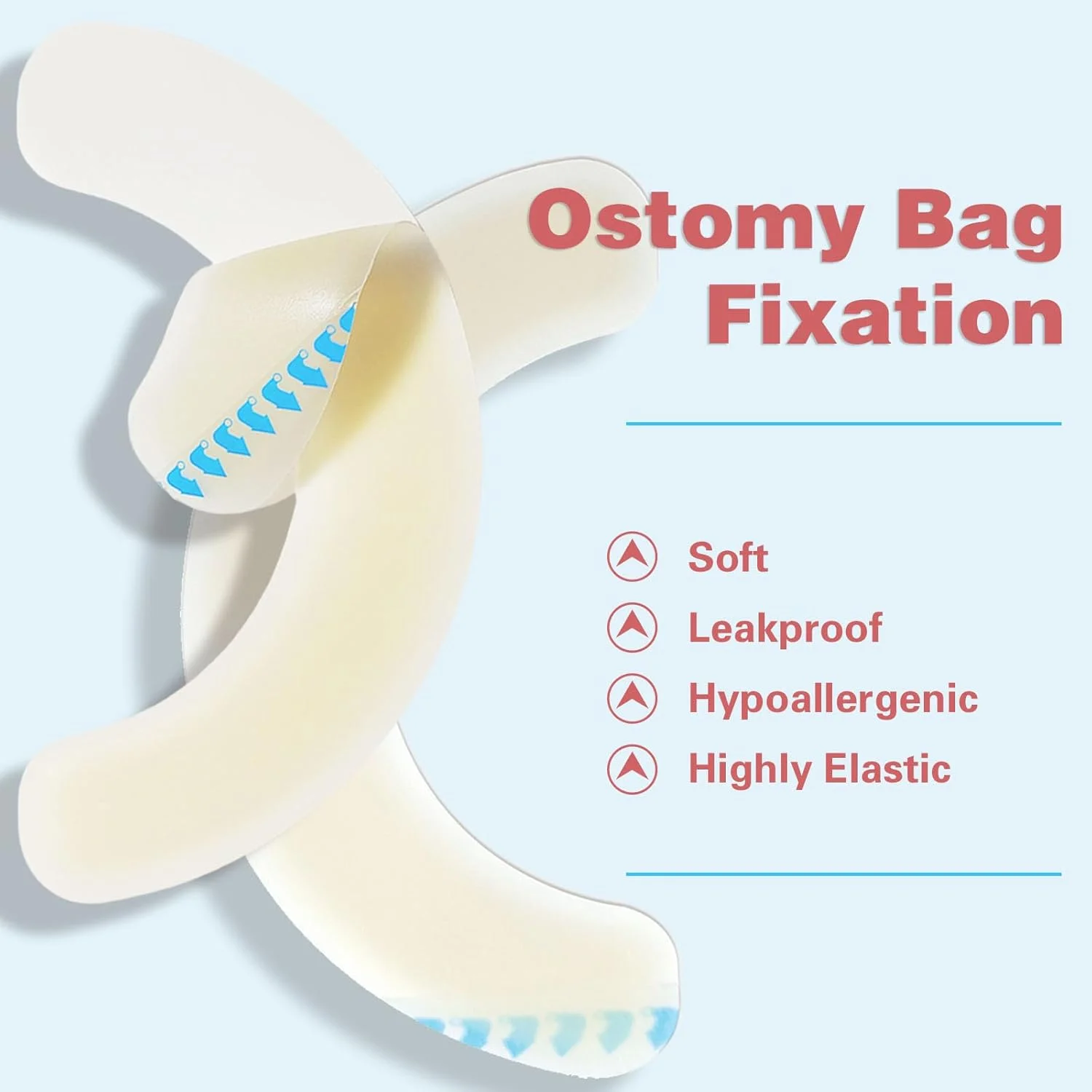 Ostomy Bag Fixation

Soft
Leakproof
Hypoallergenic
Highly Elastic